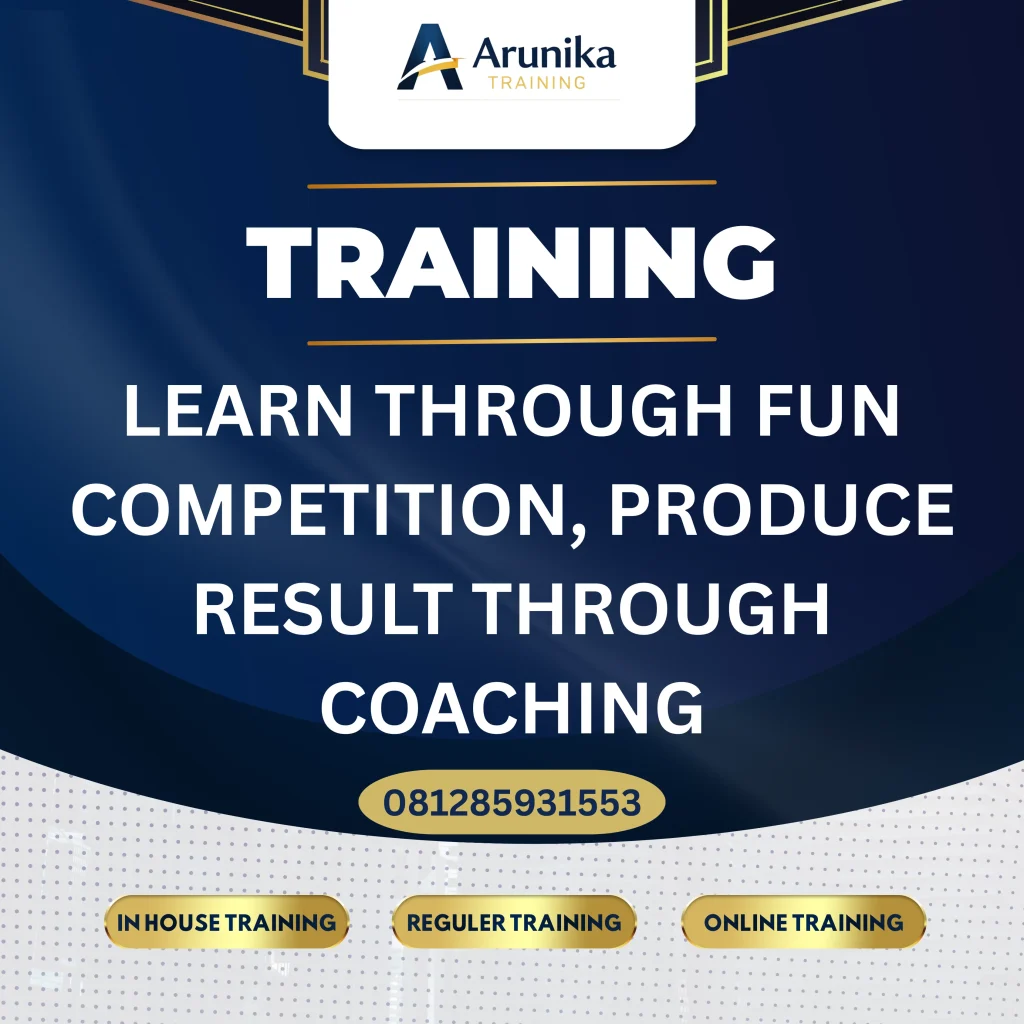 Arunika
TRAINING

TRAINING

LEARN THROUGH FUN COMPETITION, PRODUCE RESULT THROUGH COACHING

081285931553

IN HOUSE TRAINING

REGULER TRAINING

ONLINE TRAINING